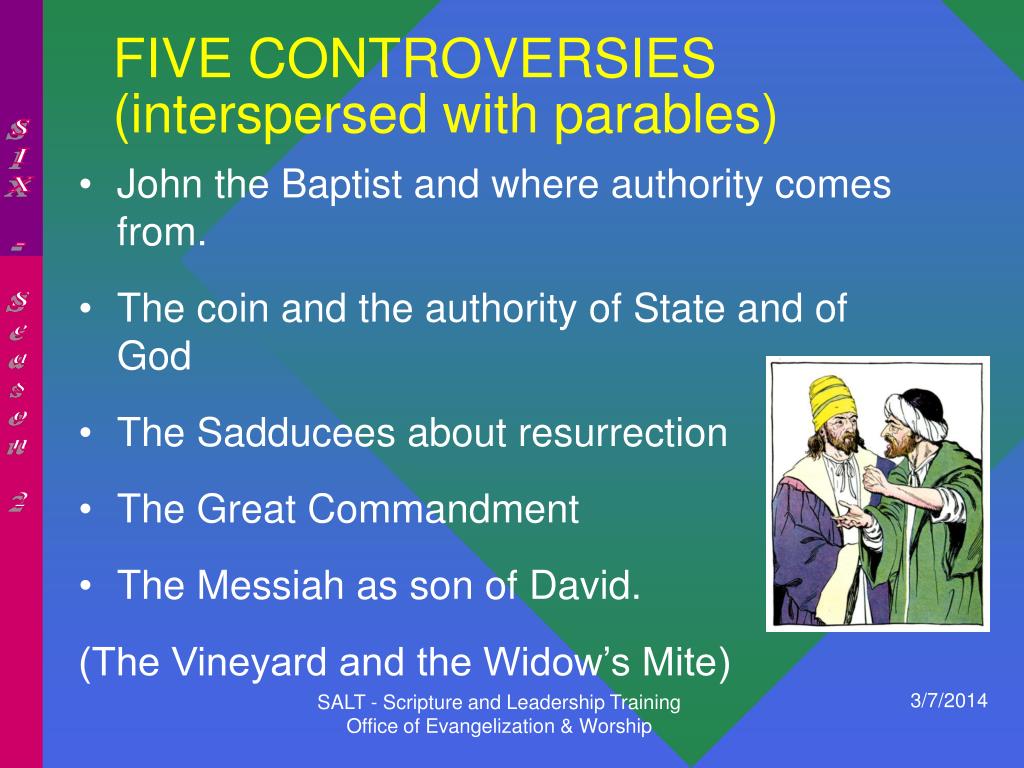 SIX - Season 2

FIVE CONTROVERSIES
(interspersed with parables)

• John the Baptist and where authority comes from.
• The coin and the authority of State and of God
• The Sadducees about resurrection
• The Great Commandment
• The Messiah as son of David.

(The Vineyard and the Widow's Mite)

SALT - Scripture and Leadership Training
Office of Evangelization & Worship

3/7/2014